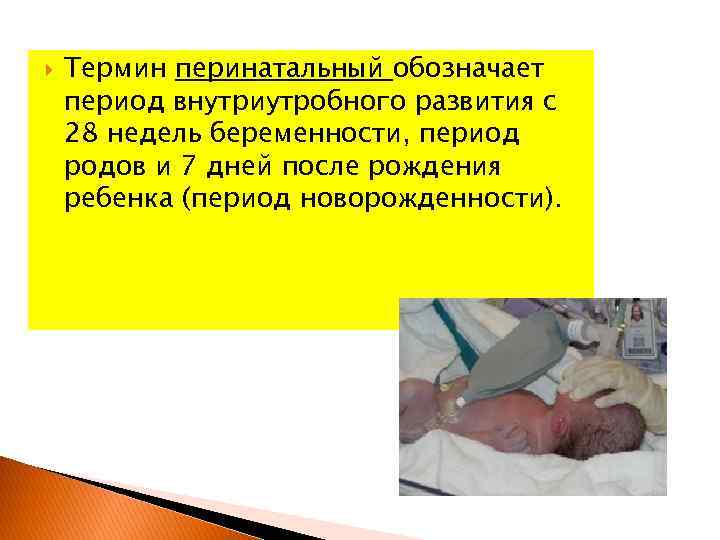 Термин перинатальный обозначает период внутриутробного развития с 28 недель беременности, период родов и 7 дней после рождения ребенка (период новорожденности).